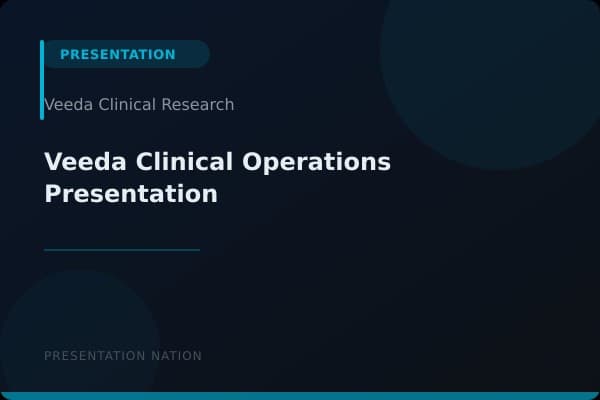 PRESENTATION

Veeda Clinical Research

Veeda Clinical Operations Presentation

PRESENTATION NATION